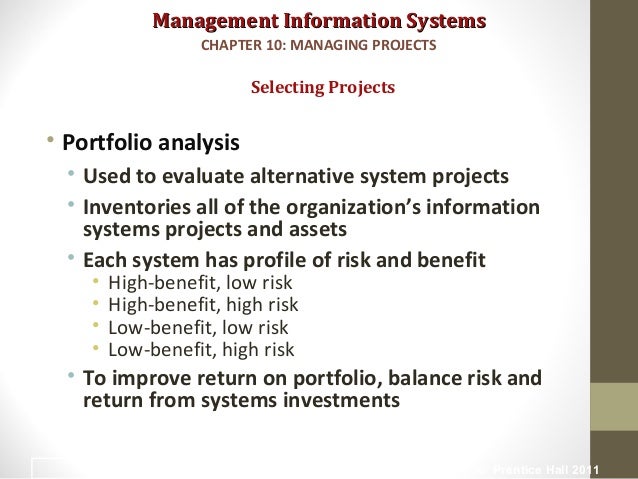 Management Information Systems
CHAPTER 10: MANAGING PROJECTS

Selecting Projects

• Portfolio analysis
  • Used to evaluate alternative system projects
  • Inventories all of the organization's information systems projects and assets
  • Each system has profile of risk and benefit
    • High-benefit, low risk
    • High-benefit, high risk
    • Low-benefit, low risk
    • Low-benefit, high risk
  • To improve return on portfolio, balance risk and return from systems investments

Prentice Hall 2011